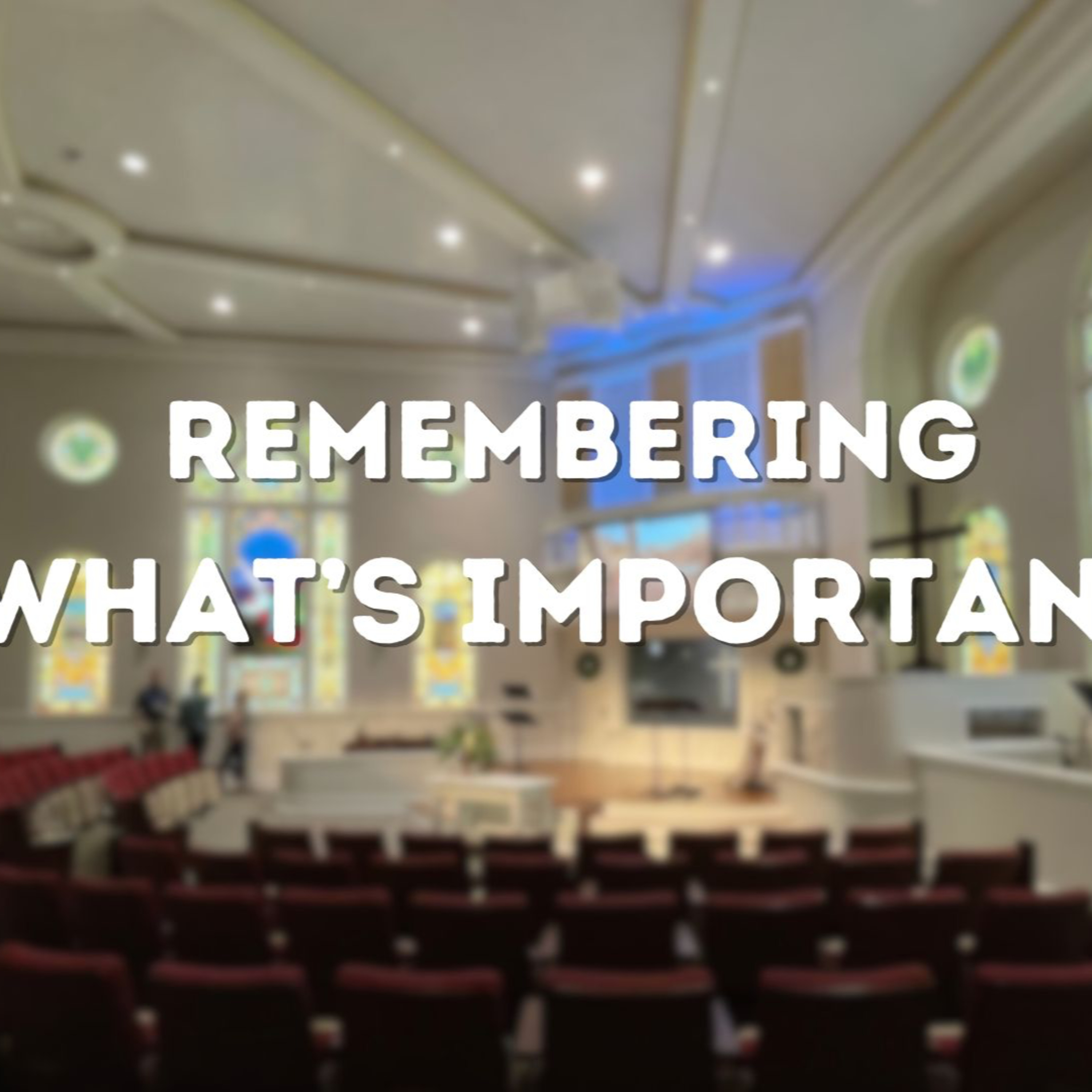 REMEMBERING
WHAT'S IMPORTAN